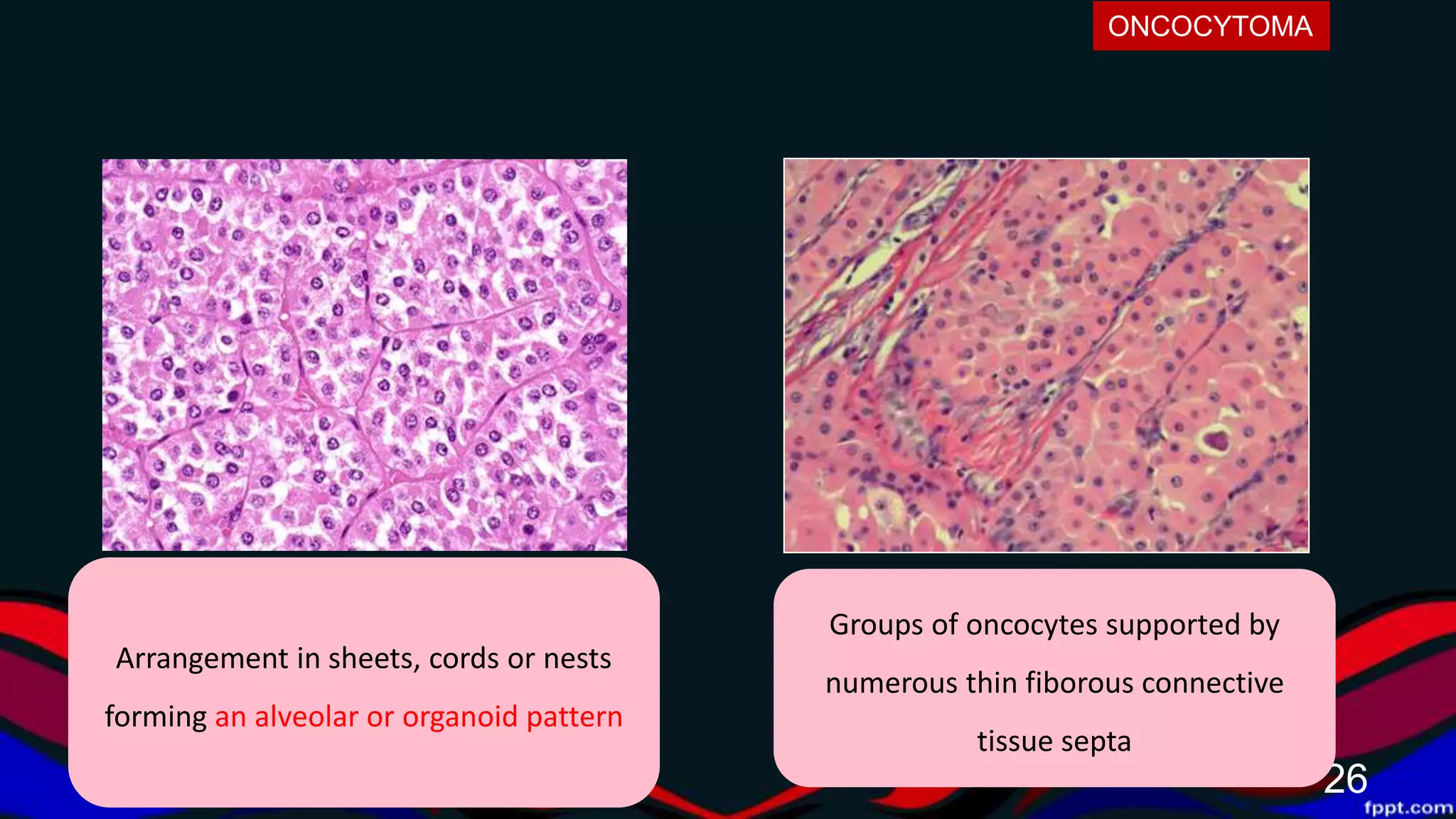 ONCOCYTOMA

Arrangement in sheets, cords or nests forming an alveolar or organoid pattern

Groups of oncocytes supported by numerous thin fiborous connective tissue septa

26

fppt.com